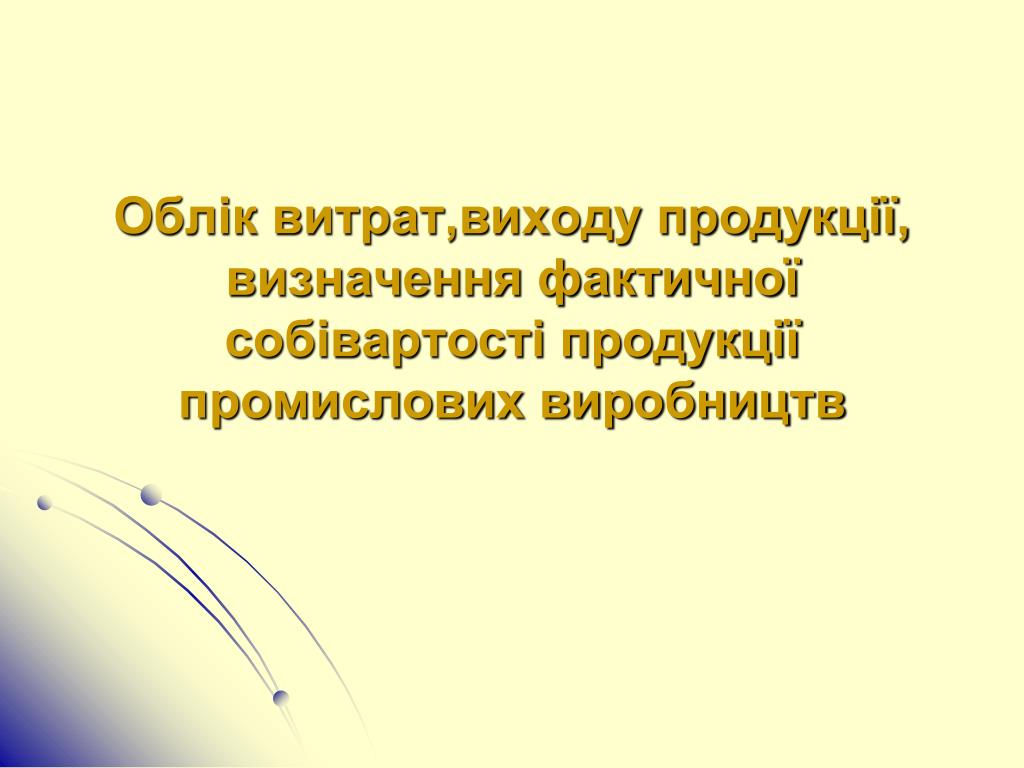 Облік витрат,виходу продукції, визначення фактичної собівартості продукції промислових виробництв